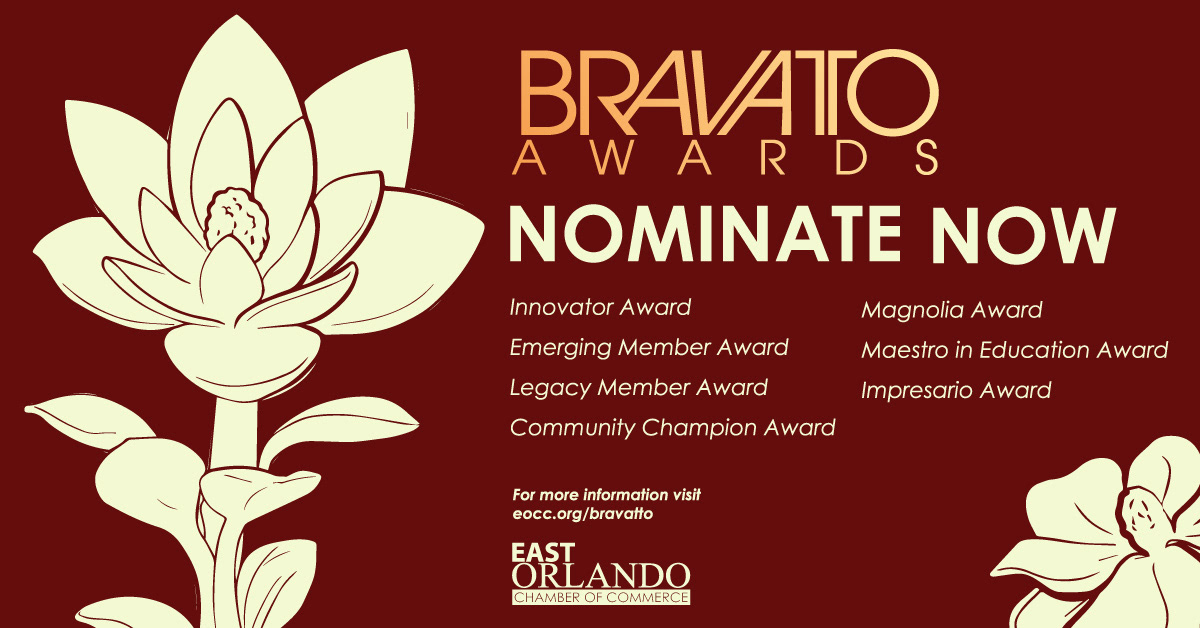 BRAVATTO
AWARDS

NOMINATE NOW

Innovator Award
Emerging Member Award
Legacy Member Award
Community Champion Award

Magnolia Award
Maestro in Education Award
Impresario Award

For more information visit
eocc.org/bravatto

EAST
ORLANDO
CHAMBER OF COMMERCE